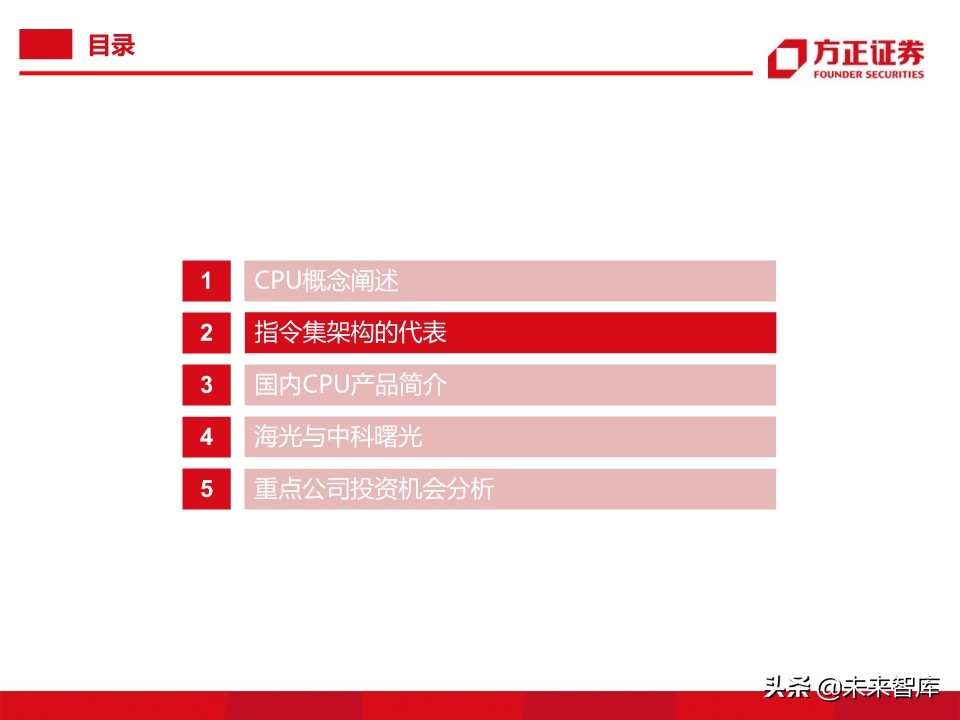 目录

方正证券
FOUNDER SECURITIES

1 CPU概念阐述

2 指令集架构的代表

3 国内CPU产品简介

4 海光与中科曙光

5 重点公司投资机会分析

头条 @未来智库